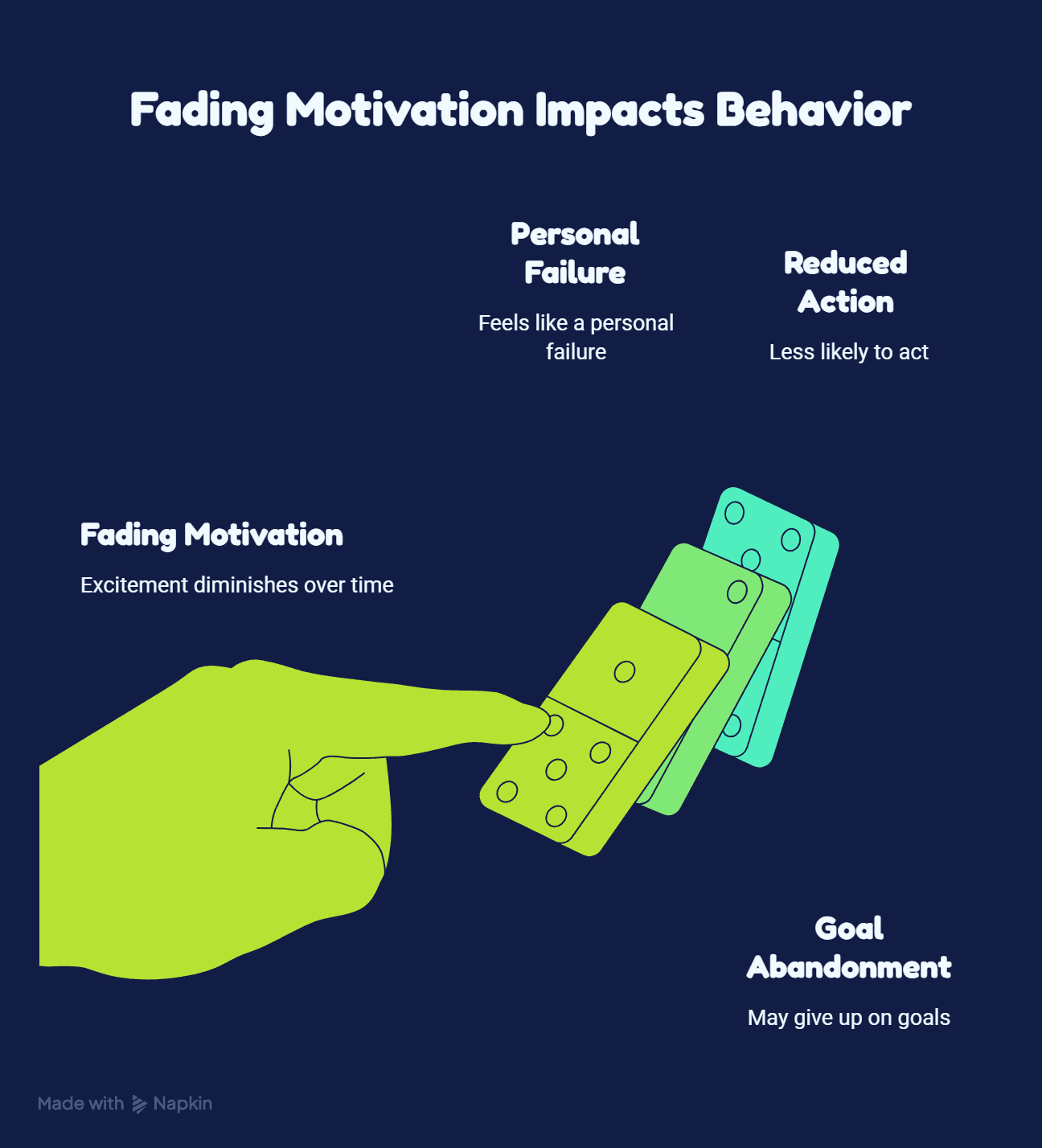 Fading Motivation Impacts Behavior

Personal Failure

Feels like a personal failure

Reduced Action

Less likely to act

Fading Motivation

Excitement diminishes over time

Goal Abandonment

May give up on goals

Made with Napkin